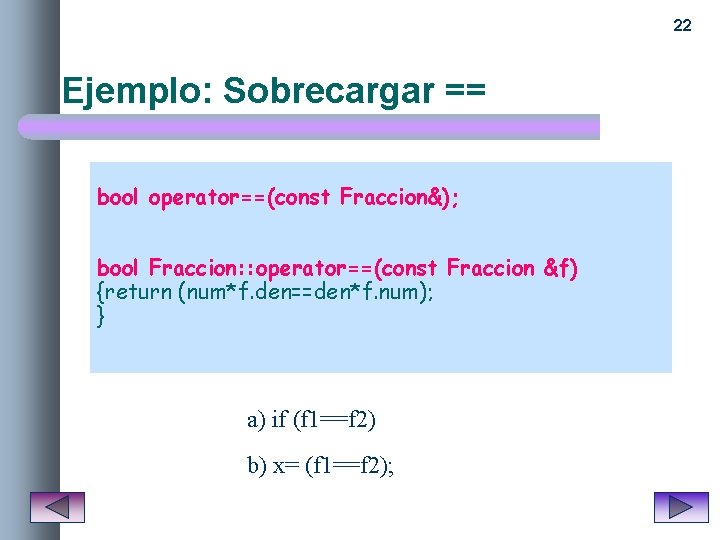 22

Ejemplo: Sobrecargar ==

bool operator==(const Fraccion&);

bool Fraccion::operator==(const Fraccion &f)
{return (num*f.den==den*f.num);
}

a) if (f1==f2)

b) x= (f1==f2);